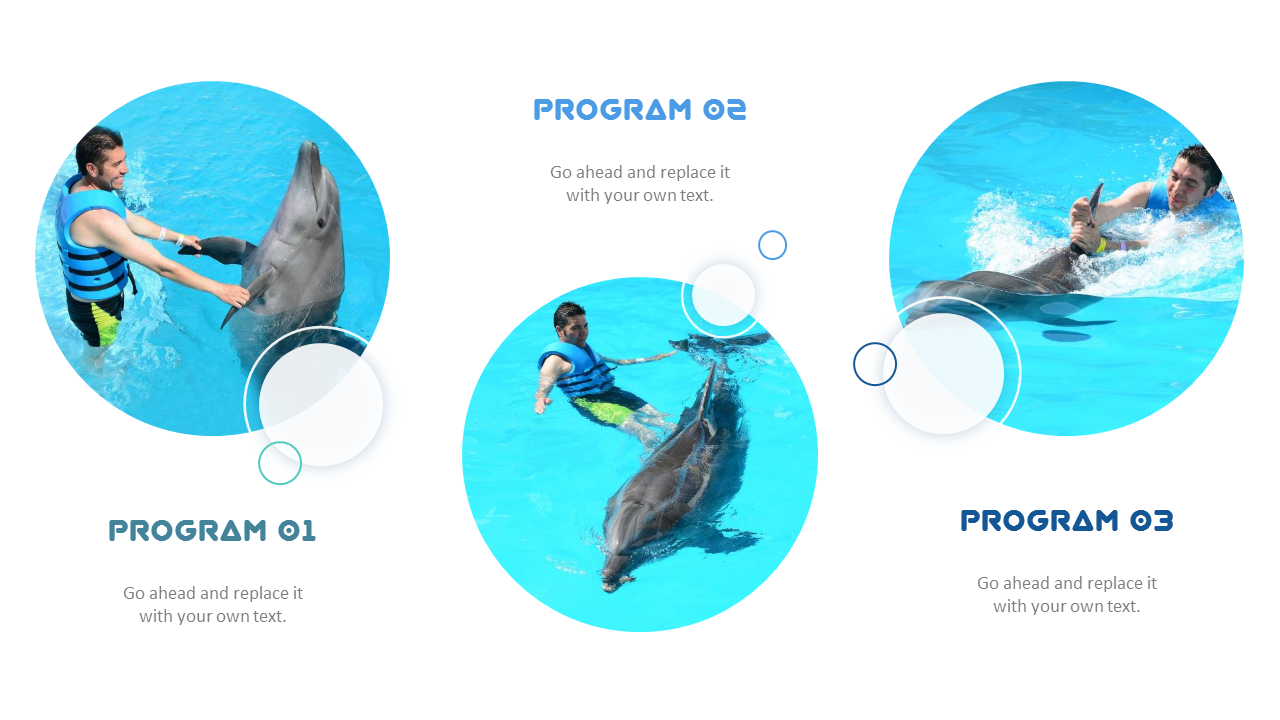 PROGRAM 01

Go ahead and replace it with your own text.

PROGRAM 02

Go ahead and replace it with your own text.

PROGRAM 03

Go ahead and replace it with your own text.